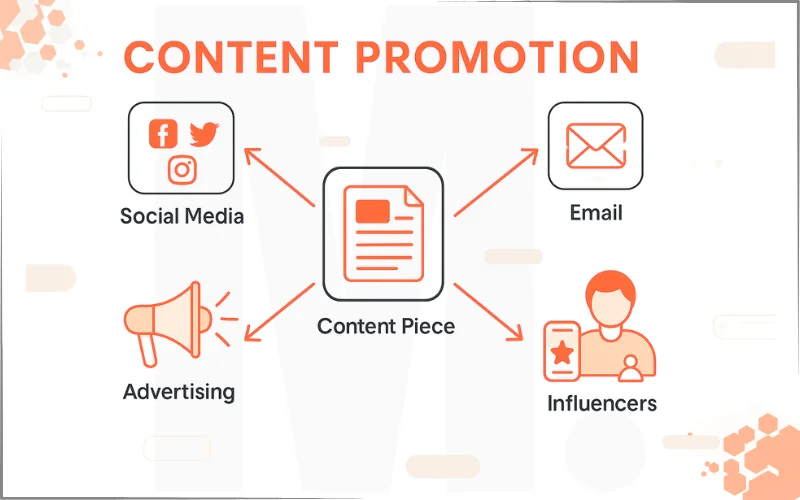 CONTENT PROMOTION

Social Media

Email

Content Piece

Advertising

Influencers